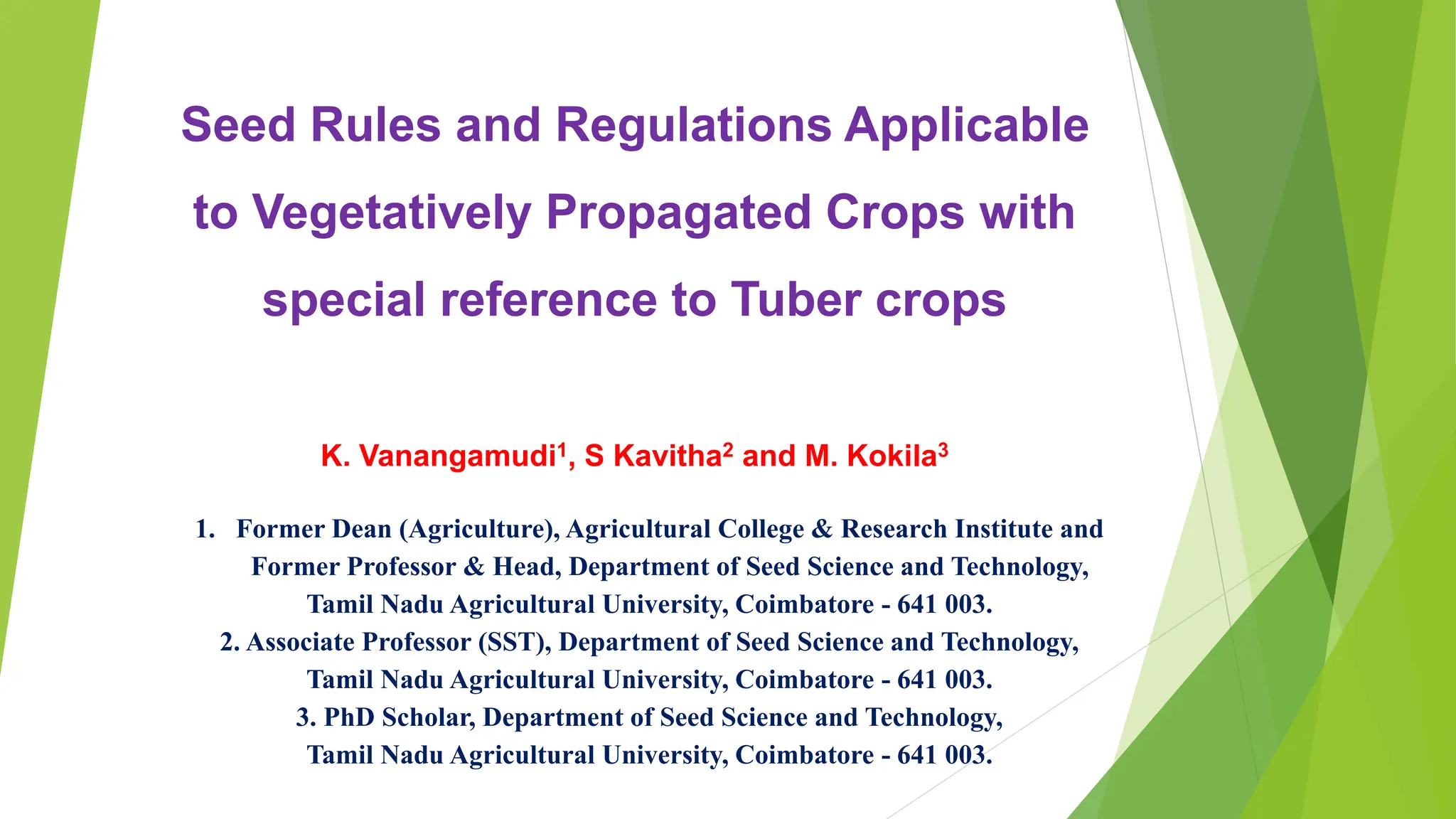 Seed Rules and Regulations Applicable to Vegetatively Propagated Crops with special reference to Tuber crops

K. Vanangamudi$^1$, S Kavitha$^2$ and M. Kokila$^3$

1. Former Dean (Agriculture), Agricultural College & Research Institute and Former Professor & Head, Department of Seed Science and Technology, Tamil Nadu Agricultural University, Coimbatore - 641 003.
2. Associate Professor (SST), Department of Seed Science and Technology, Tamil Nadu Agricultural University, Coimbatore - 641 003.
3. PhD Scholar, Department of Seed Science and Technology, Tamil Nadu Agricultural University, Coimbatore - 641 003.